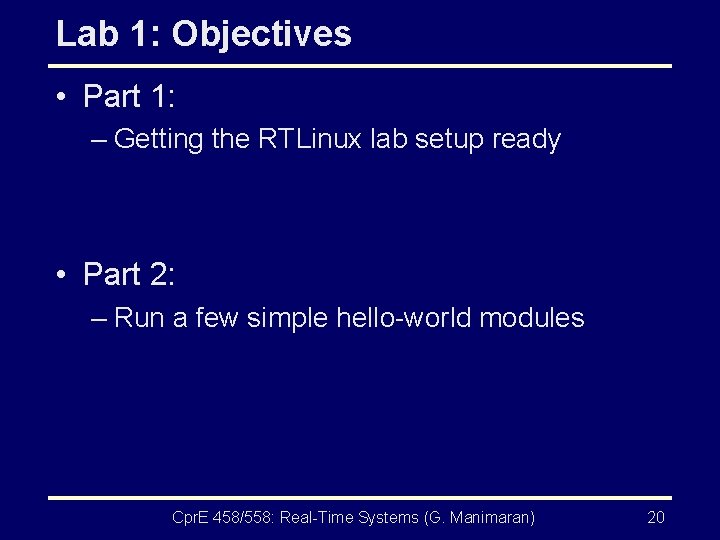 Lab 1: Objectives

• Part 1:
– Getting the RTLinux lab setup ready

• Part 2:
– Run a few simple hello-world modules

CprE 458/558: Real-Time Systems (G. Manimaran) 20